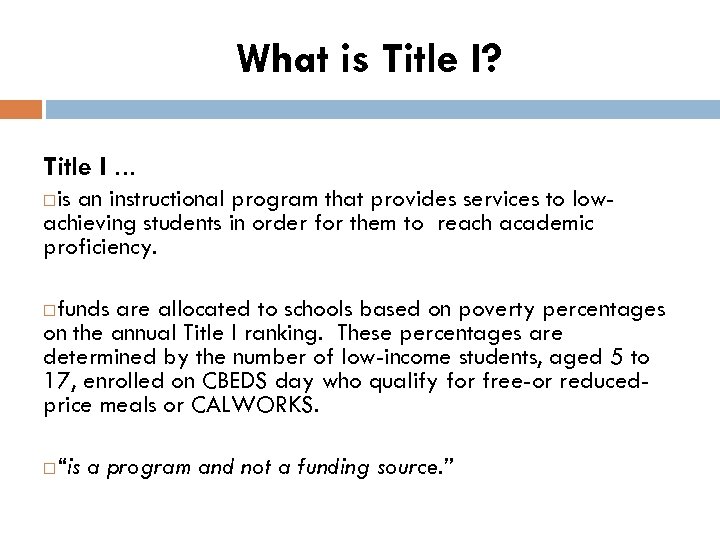 What is Title I?

Title I …

□is an instructional program that provides services to low-achieving students in order for them to reach academic proficiency.

□funds are allocated to schools based on poverty percentages on the annual Title I ranking. These percentages are determined by the number of low-income students, aged 5 to 17, enrolled on CBEDS day who qualify for free-or reduced-price meals or CALWORKS.

□“is a program and not a funding source.”